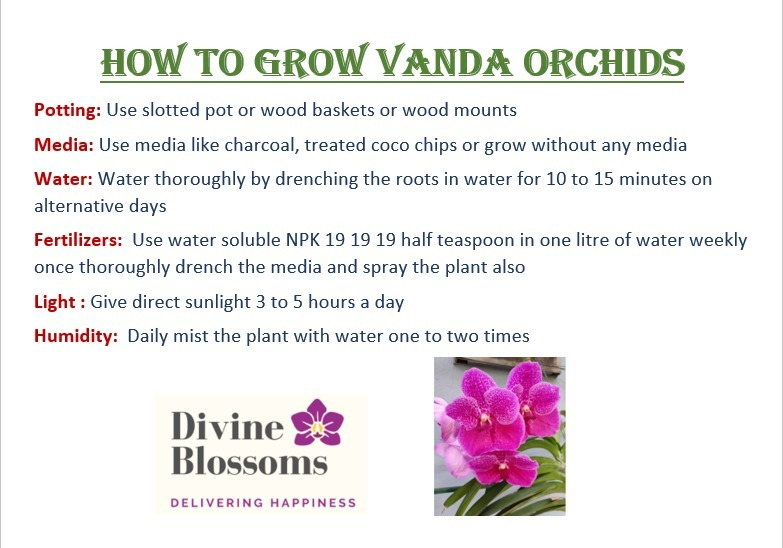 HOW TO GROW VANDA ORCHIDS

Potting: Use slotted pot or wood baskets or wood mounts

Media: Use media like charcoal, treated coco chips or grow without any media

Water: Water thoroughly by drenching the roots in water for 10 to 15 minutes on alternative days

Fertilizers: Use water soluble NPK 19 19 19 half teaspoon in one litre of water weekly once thoroughly drench the media and spray the plant also

Light : Give direct sunlight 3 to 5 hours a day

Humidity: Daily mist the plant with water one to two times

Divine Blossoms

DELIVERING HAPPINESS